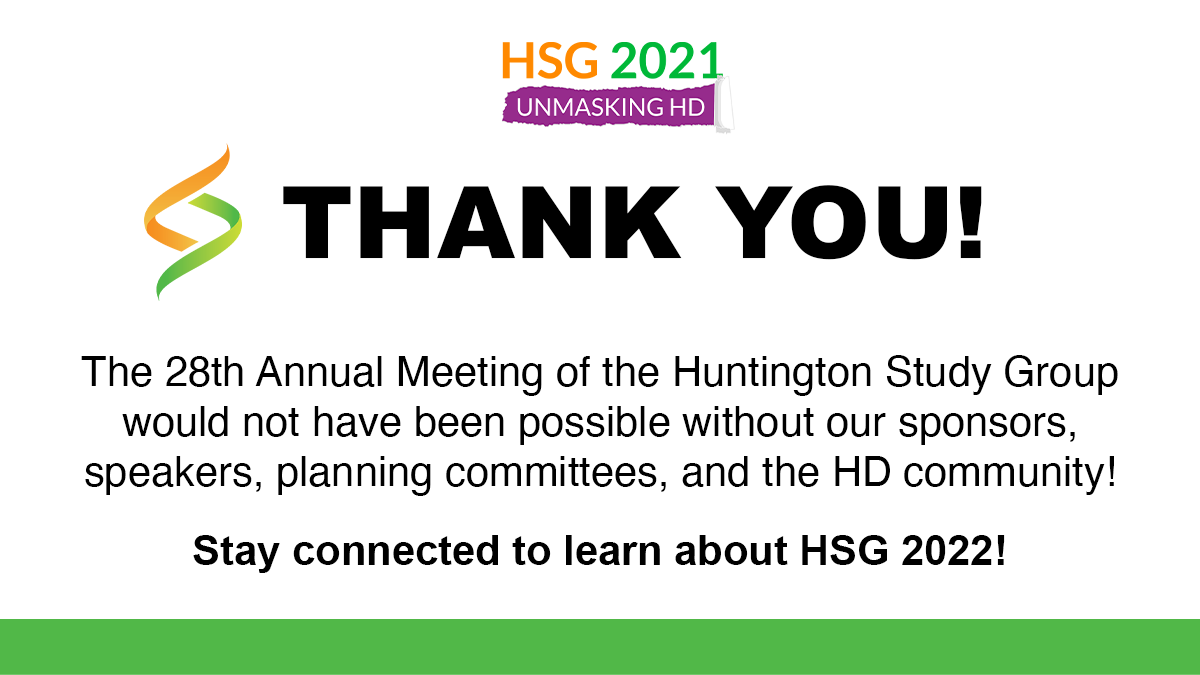 HSG 2021
UNMASKING HD

THANK YOU!

The 28th Annual Meeting of the Huntington Study Group would not have been possible without our sponsors, speakers, planning committees, and the HD community!

Stay connected to learn about HSG 2022!